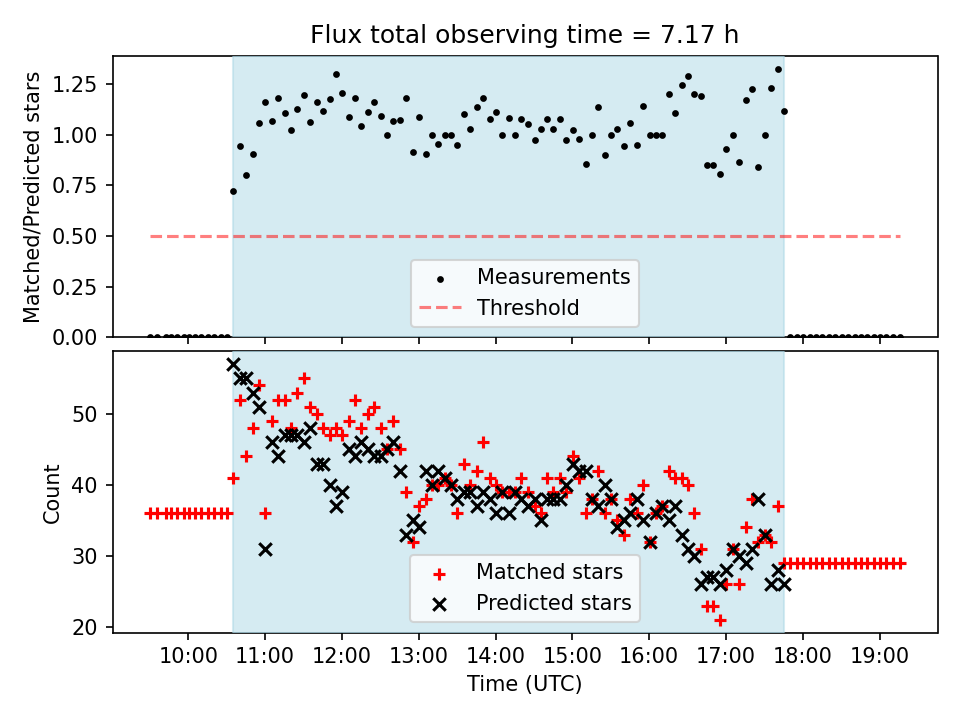 Flux total observing time = 7.17 h

Matched/Predicted stars

1.25
1.00
0.75
0.50
0.25
0.00

Measurements
Threshold

Count

50
40
30
20

Matched stars
Predicted stars

10:00 11:00 12:00 13:00 14:00 15:00 16:00 17:00 18:00 19:00

Time (UTC)